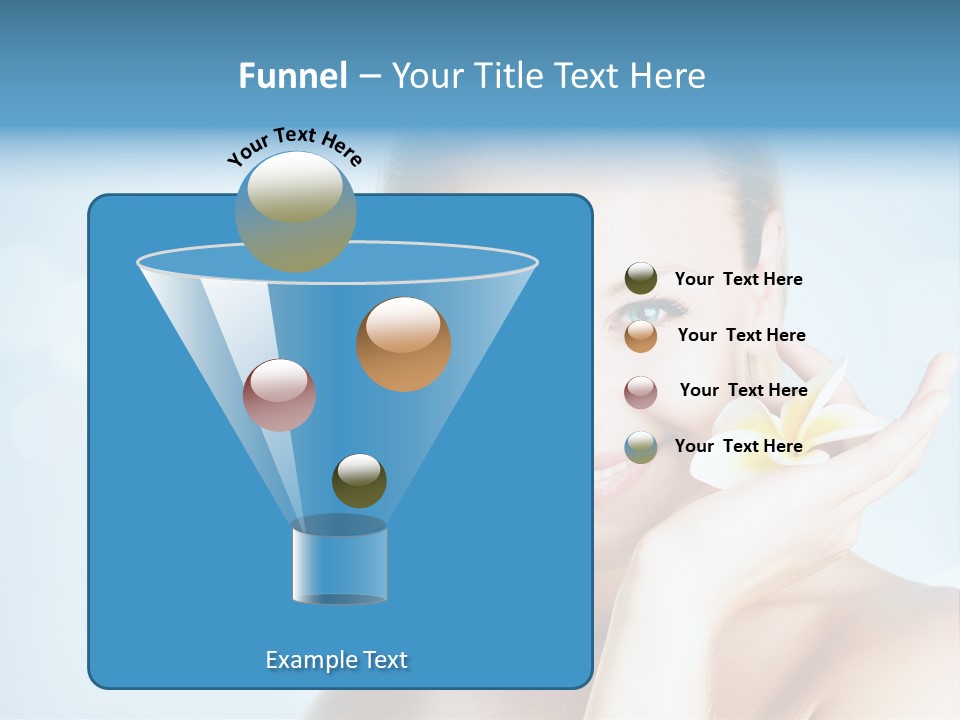 Funnel – Your Title Text Here

Your Text Here

Your Text Here

Your Text Here

Your Text Here

Your Text Here

Example Text